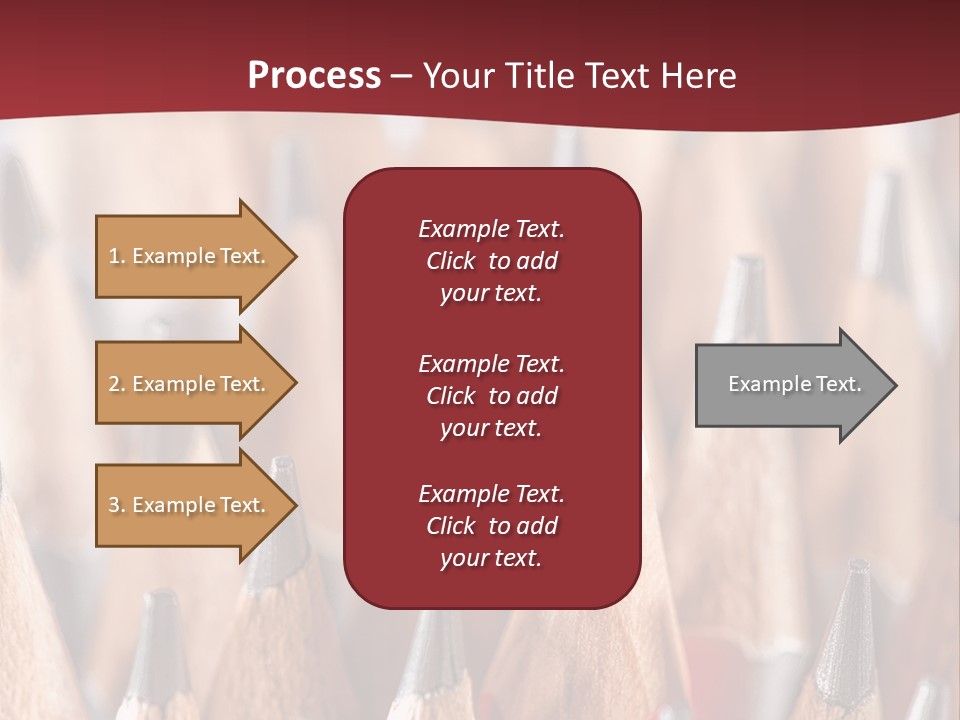 Process – Your Title Text Here

1. Example Text.

2. Example Text.

3. Example Text.

Example Text. Click to add your text.

Example Text. Click to add your text.

Example Text. Click to add your text.

Example Text.